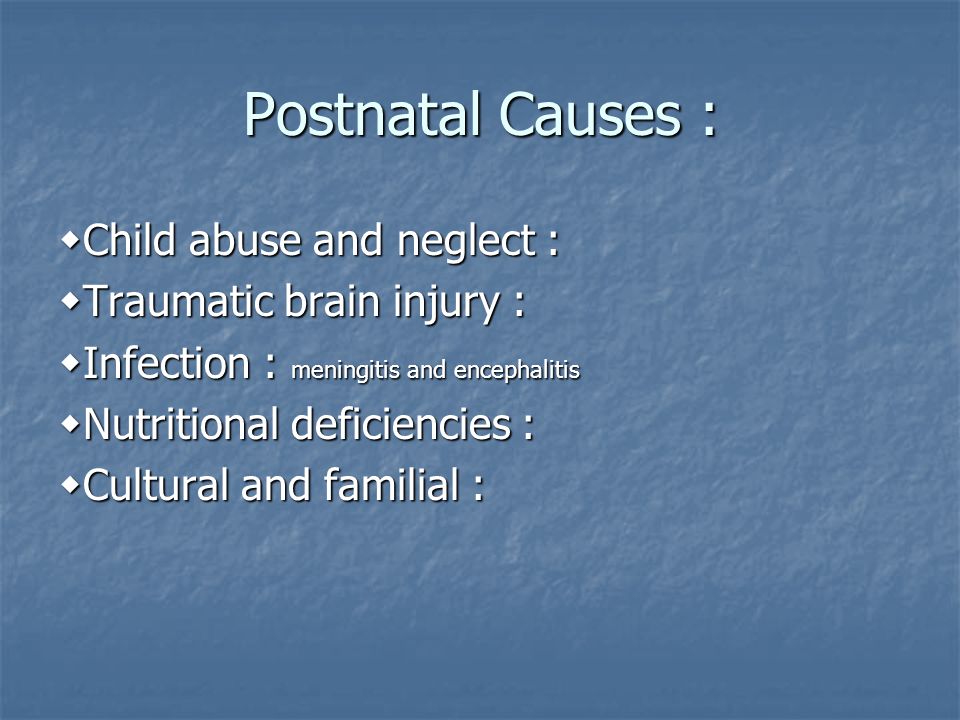 Postnatal Causes :

◆Child abuse and neglect :
◆Traumatic brain injury :
◆Infection : meningitis and encephalitis
◆Nutritional deficiencies :
◆Cultural and familial :